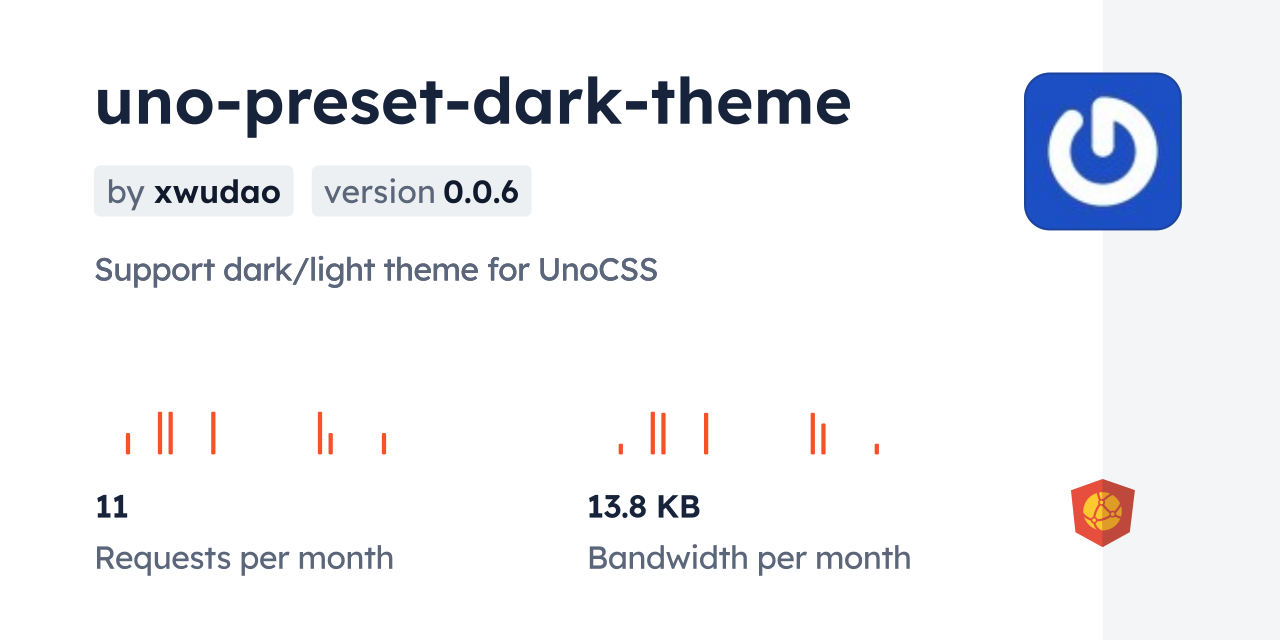 uno-preset-dark-theme

by xwudao

version 0.0.6

Support dark/light theme for UnoCSS

11
Requests per month

13.8 KB
Bandwidth per month